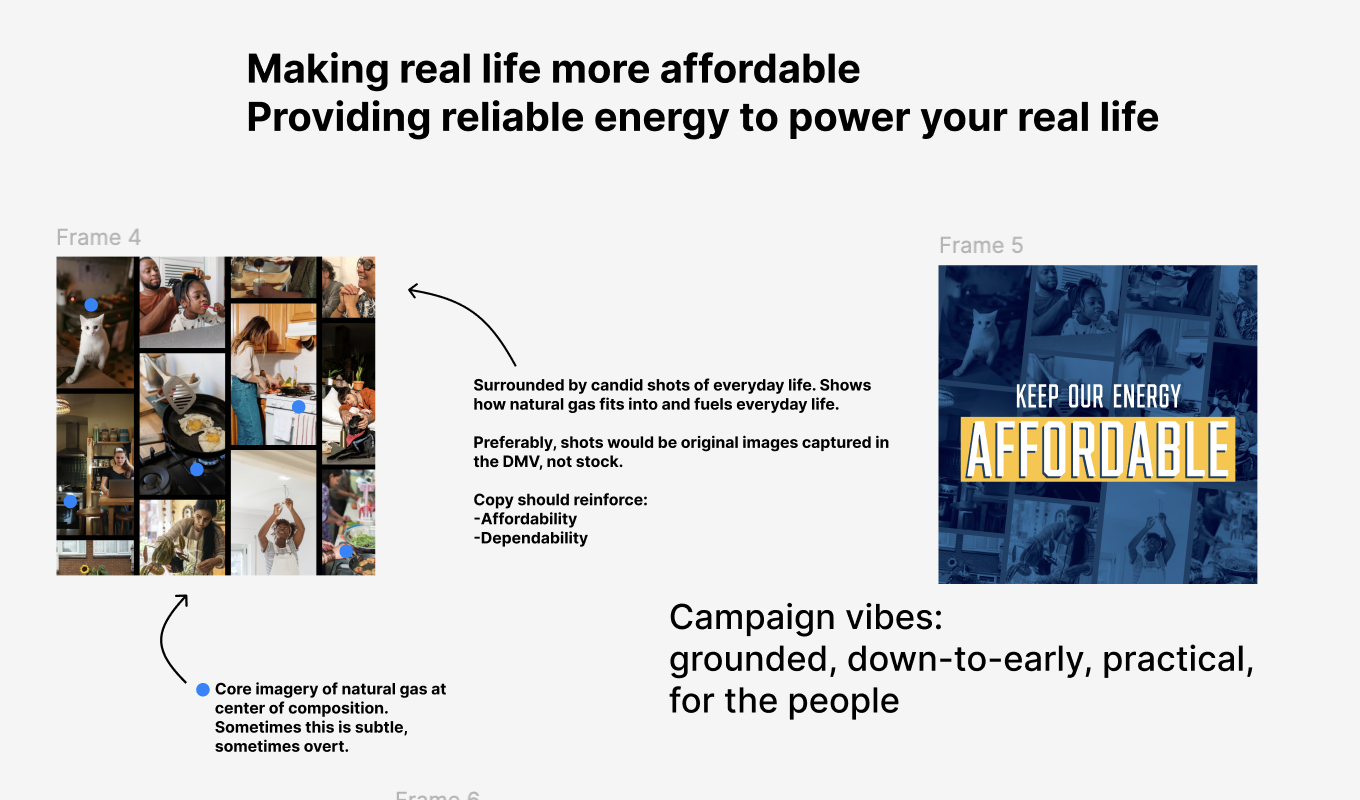 Making real life more affordable
Providing reliable energy to power your real life

Frame 4

Surrounded by candid shots of everyday life. Shows how natural gas fits into and fuels everyday life.

Preferably, shots would be original images captured in the DMV, not stock.

Copy should reinforce:
-Affordability
-Dependability

Core imagery of natural gas at center of composition. Sometimes this is subtle, sometimes overt.

Frame 5

KEEP OUR ENERGY
AFFORDABLE

Campaign vibes:
grounded, down-to-early, practical, for the people

Frame 6